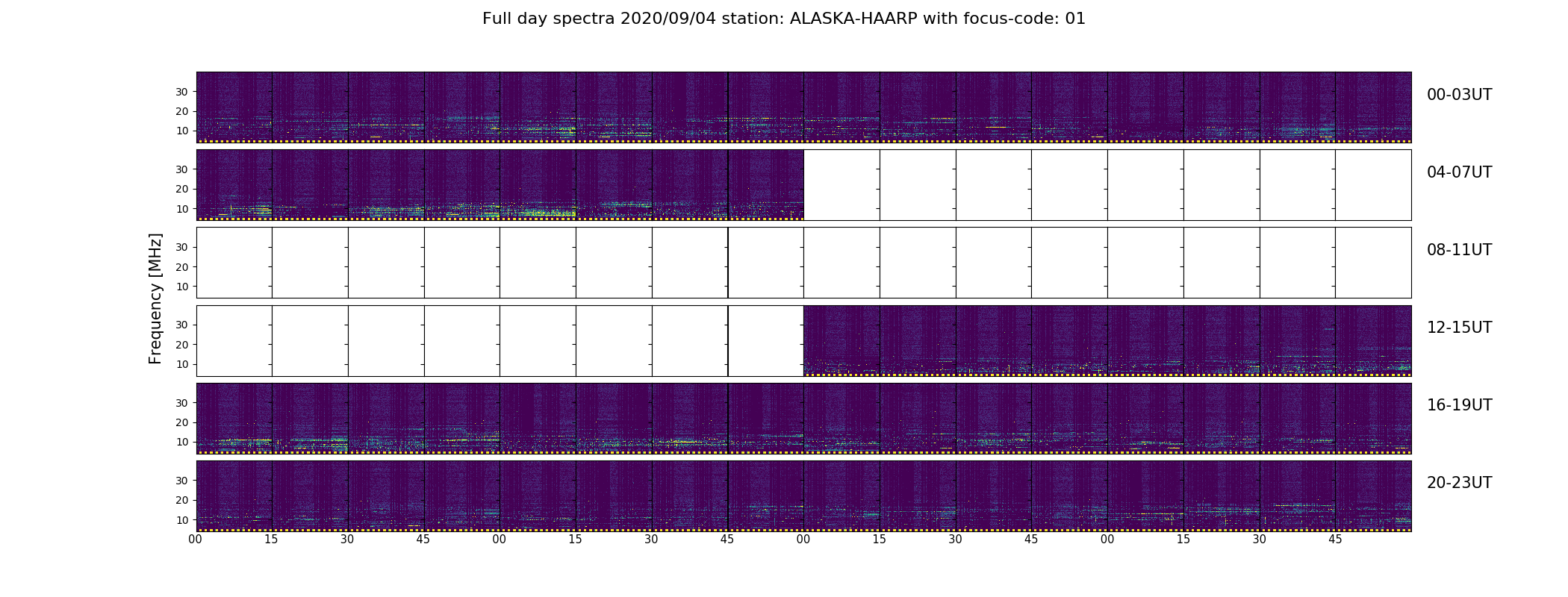 Full day spectra 2020/09/04 station: ALASKA-HAARP with focus-code: 01

Frequency [MHz]

30
20
10
00-03UT

30
20
10
04-07UT

30
20
10
08-11UT

30
20
10
12-15UT

30
20
10
16-19UT

30
20
10
20-23UT

00 15 30 45 00 15 30 45 00 15 30 45 00 15 30 45